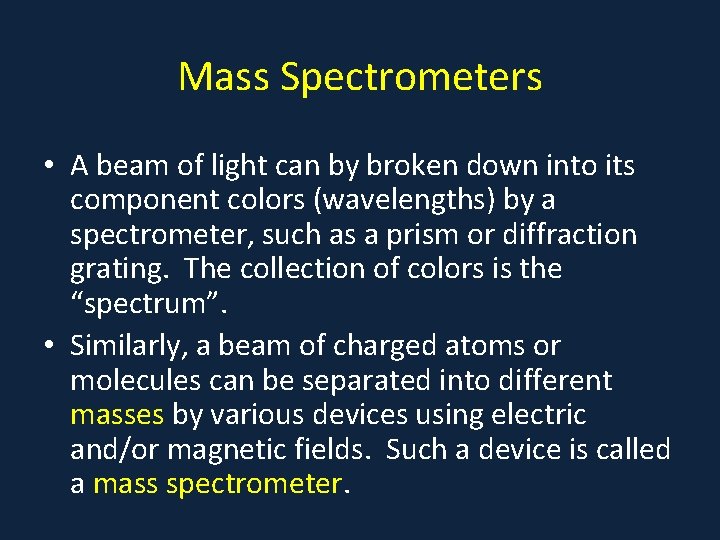 Mass Spectrometers

• A beam of light can by broken down into its component colors (wavelengths) by a spectrometer, such as a prism or diffraction grating. The collection of colors is the “spectrum”.

• Similarly, a beam of charged atoms or molecules can be separated into different masses by various devices using electric and/or magnetic fields. Such a device is called a mass spectrometer.